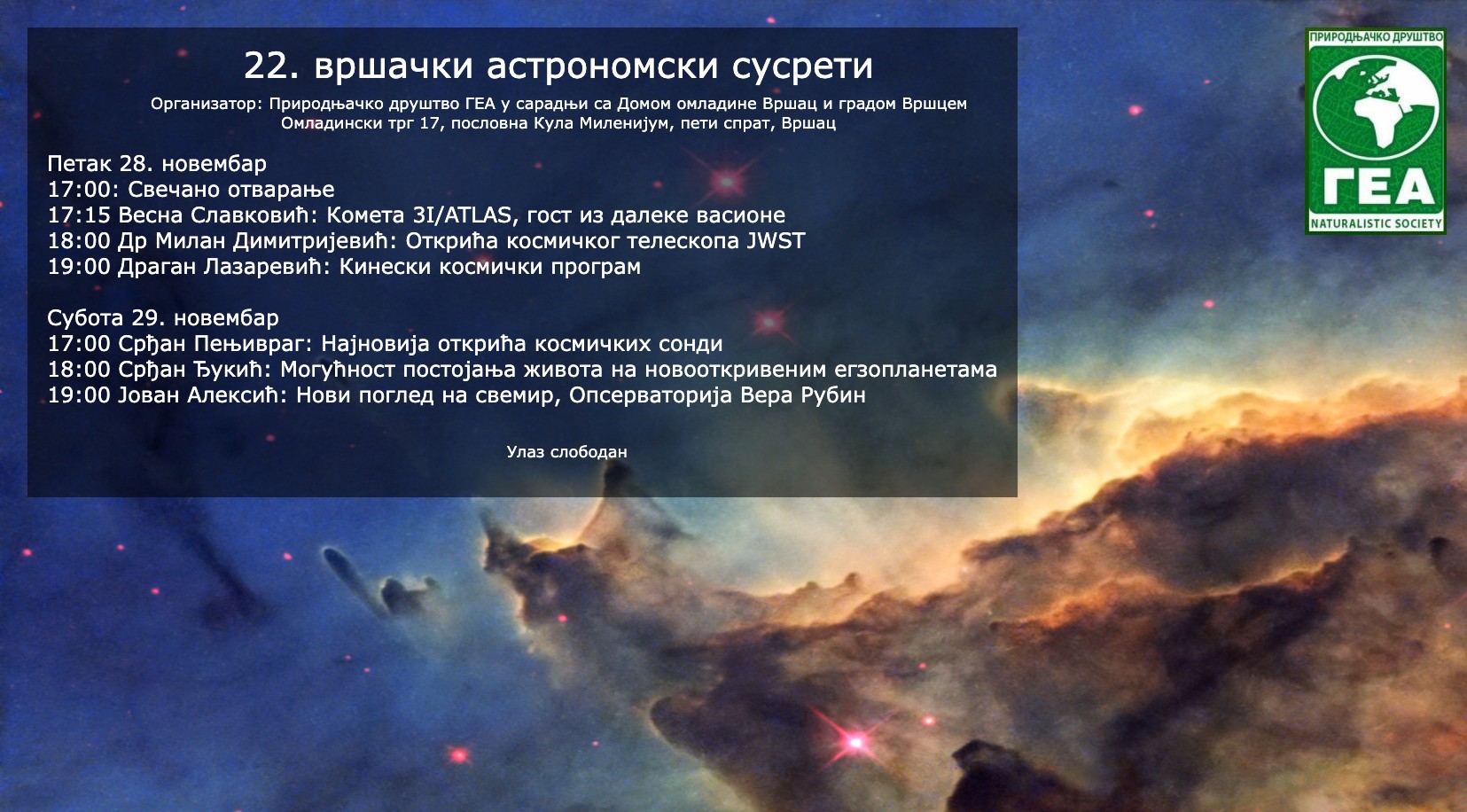 22. вршачки астрономски сусрети

Организатор: Природњачко друштво ГЕА у сарадњи са Домом омладине Вршац и градом Вршцем
Омладински трг 17, пословна Кула Миленијум, пети спрат, Вршац

Петак 28. новембар
17:00: Свечано отварање
17:15 Весна Славковић: Комета 3I/ATLAS, гост из далеке васионе
18:00 Др Милан Димитријевић: Открића космичког телескопа JWST
19:00 Драган Лазаревић: Кинески космички програм

Субота 29. новембар
17:00 Срђан Пењивраг: Најновија открића космичких сонди
18:00 Срђан Ђукић: Могућност постојања живота на новооткривеним егзопланетама
19:00 Јован Алексић: Нови поглед на свемир, Опсерваторија Вера Рубин

Улаз слободан

ПРИРОДЊАЧКО ДРУШТВО
ГЕА
NATURALISTIC SOCIETY